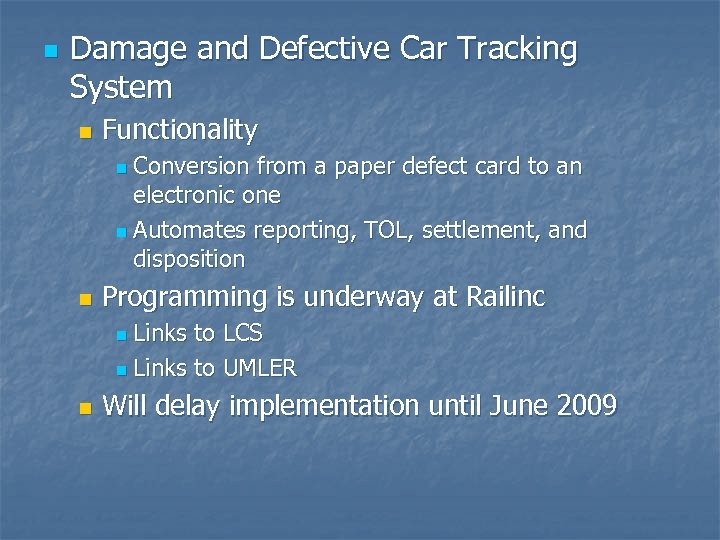 Damage and Defective Car Tracking System

Functionality

Conversion from a paper defect card to an electronic one

Automates reporting, TOL, settlement, and disposition

Programming is underway at Railinc

Links to LCS

Links to UMLER

Will delay implementation until June 2009